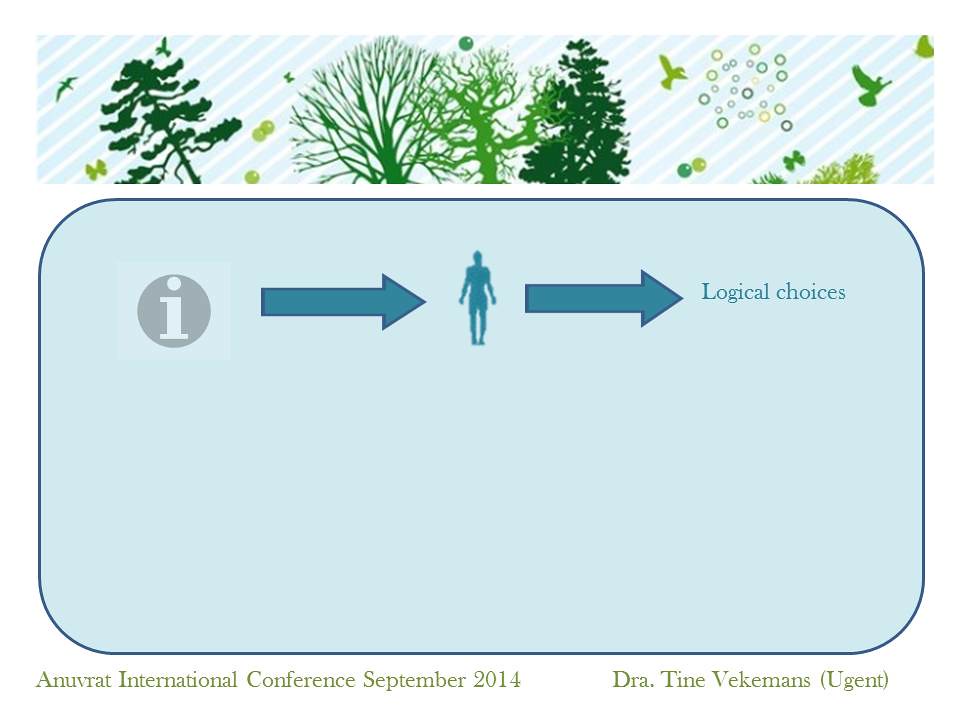 i

Logical choices

Anuvrat International Conference September 2014

Dra. Tine Vekemans (Ugent)